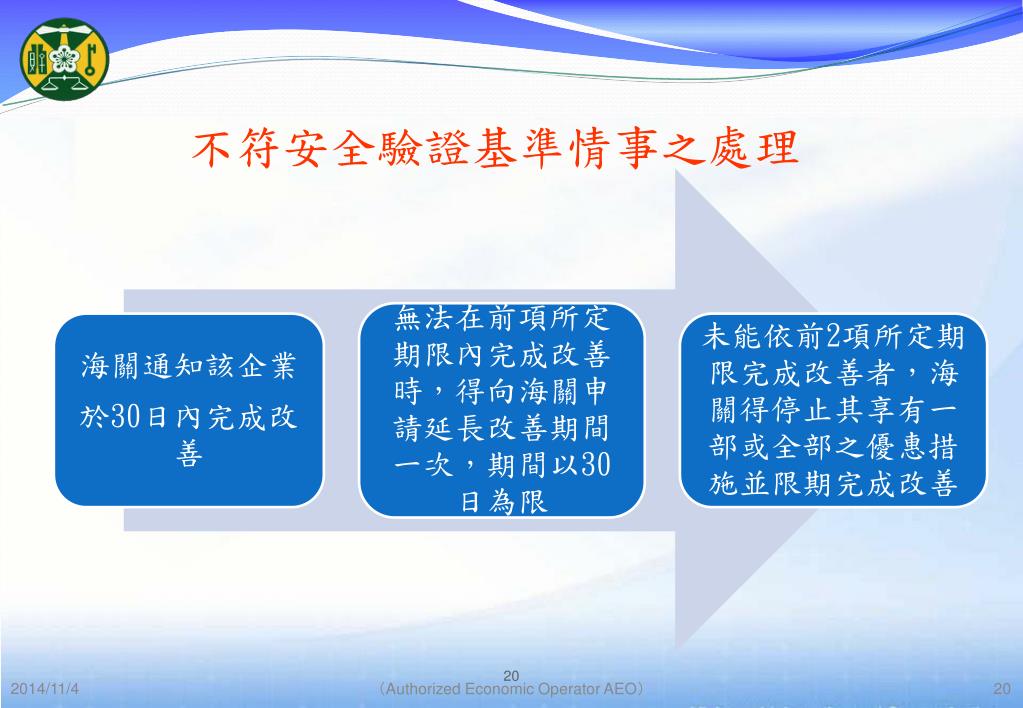 不符安全驗證基準情事之處理

海關通知該企業於30日內完成改善

無法在前項所定期限內完成改善時，得向海關申請延長改善期間一次，期間以30日為限

未能依前2項所定期限完成改善者，海關得停止其享有一部或全部之優惠措施並限期完成改善

2014/11/4

20
（Authorized Economic Operator AEO）

20